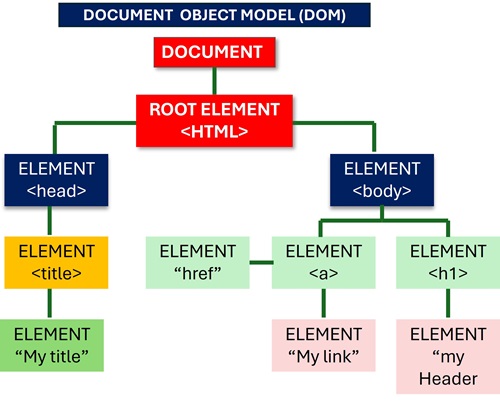 DOCUMENT OBJECT MODEL (DOM)

DOCUMENT

ROOT ELEMENT <HTML>

ELEMENT <head>

ELEMENT <body>

ELEMENT <title>

ELEMENT “href”

ELEMENT <a>

ELEMENT <h1>

ELEMENT “My title”

ELEMENT “My link”

ELEMENT “my Header